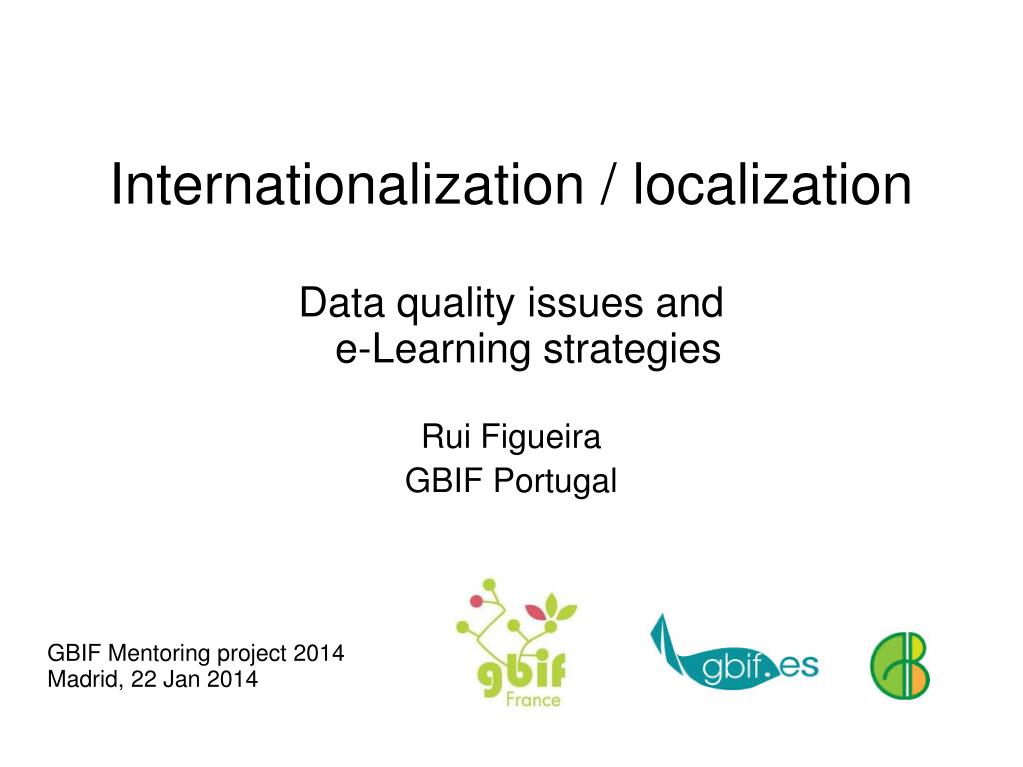 Internationalization / localization

Data quality issues and
e-Learning strategies

Rui Figueira
GBIF Portugal

GBIF Mentoring project 2014
Madrid, 22 Jan 2014

gbif
France

gbif.es